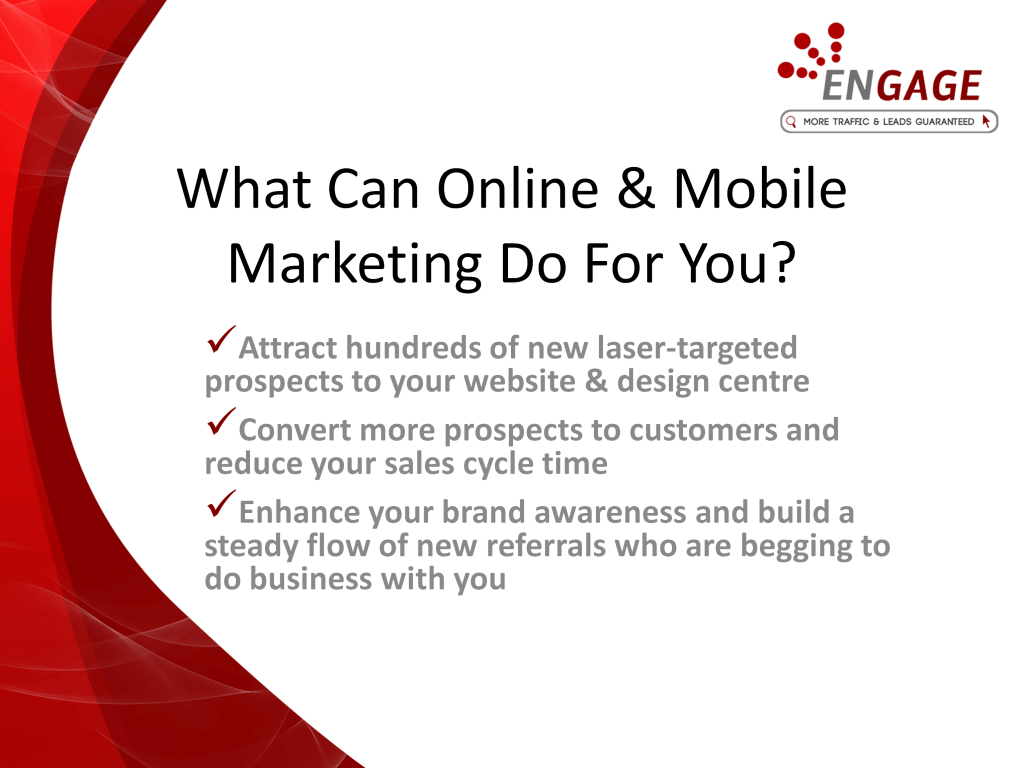 ENGAGE

MORE TRAFFIC & LEADS GUARANTEED

What Can Online & Mobile Marketing Do For You?

✓Attract hundreds of new laser-targeted prospects to your website & design centre

✓Convert more prospects to customers and reduce your sales cycle time

✓Enhance your brand awareness and build a steady flow of new referrals who are begging to do business with you